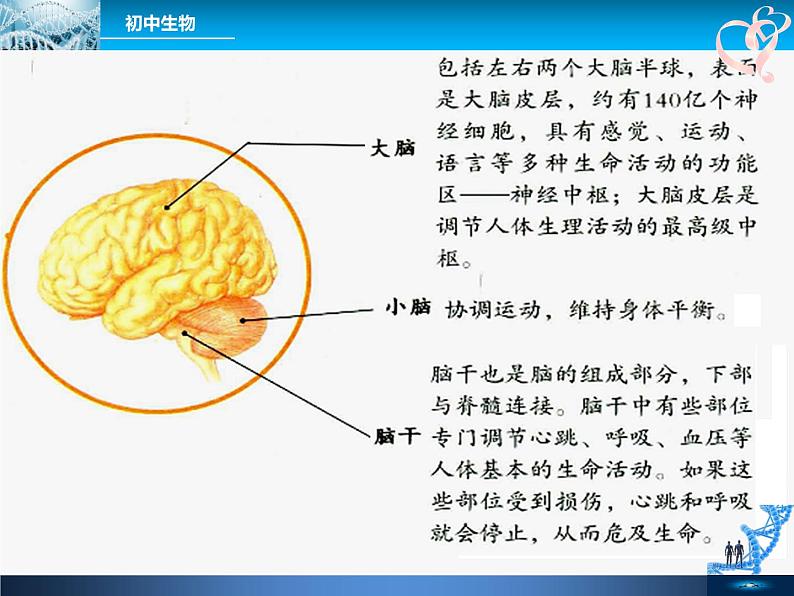 初中生物

大脑

包括左右两个大脑半球，表面是大脑皮层，约有140亿个神经细胞，具有感觉、运动、语言等多种生命活动的功能区——神经中枢；大脑皮层是调节人体生理活动的最高级中枢。

小脑

协调运动，维持身体平衡。

脑干

脑干也是脑的组成部分，下部与脊髓连接。脑干中有些部位专门调节心跳、呼吸、血压等人体基本的生命活动。如果这些部位受到损伤，心跳和呼吸就会停止，从而危及生命。